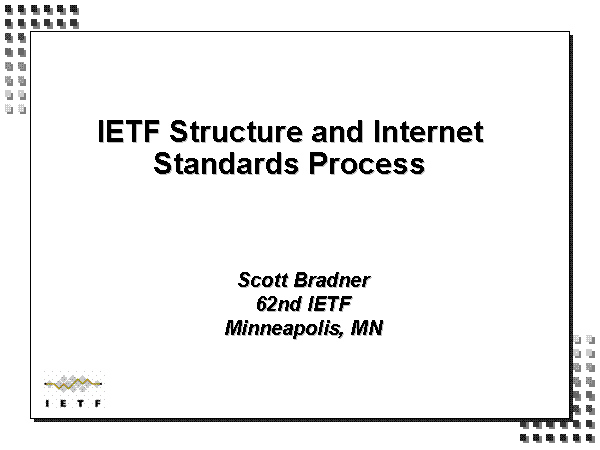 IETF Structure and Internet Standards Process

Scott Bradner
62nd IETF
Minneapolis, MN

I E T F